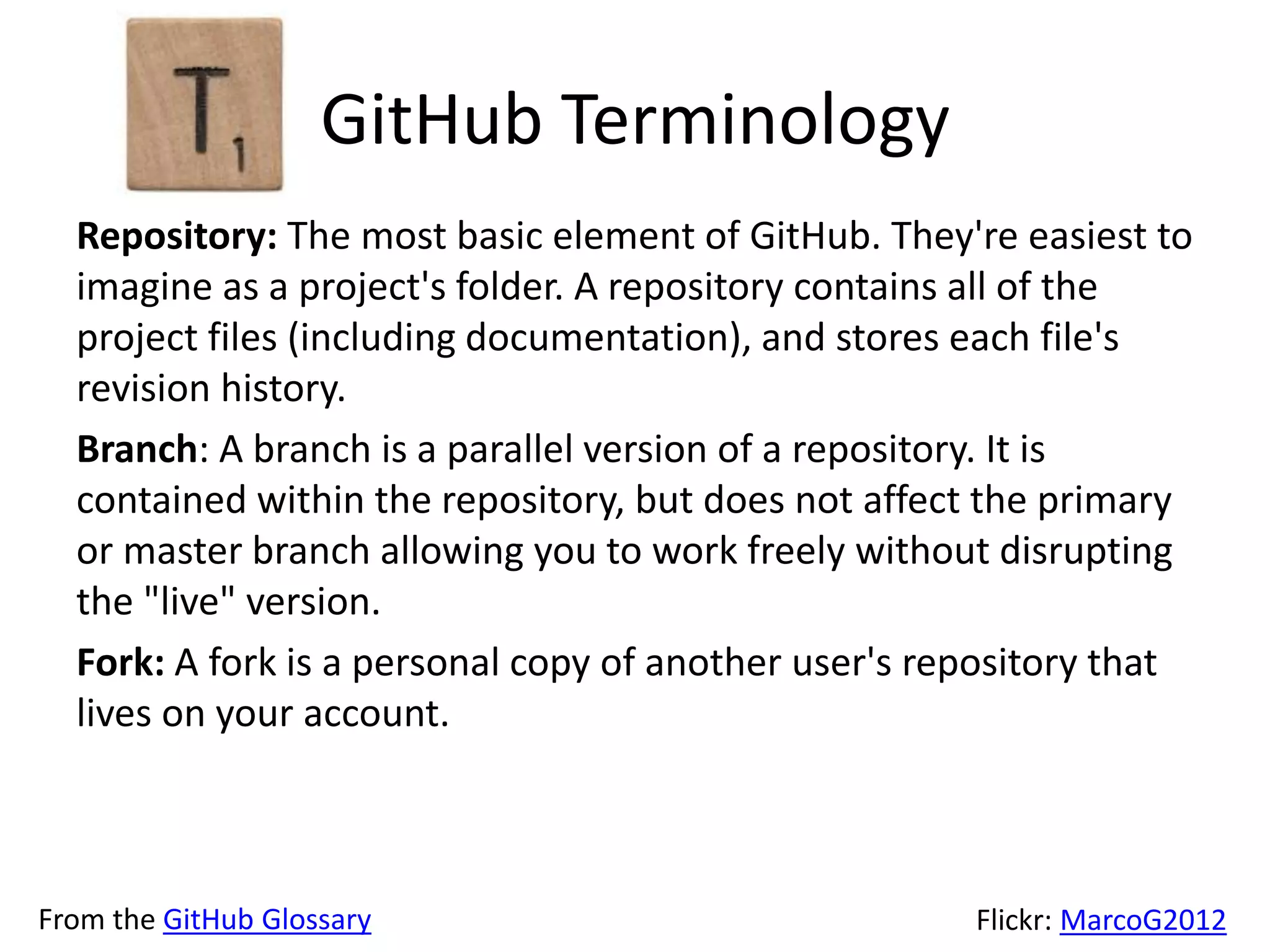 T 1

GitHub Terminology

Repository: The most basic element of GitHub. They're easiest to imagine as a project's folder. A repository contains all of the project files (including documentation), and stores each file's revision history.

Branch: A branch is a parallel version of a repository. It is contained within the repository, but does not affect the primary or master branch allowing you to work freely without disrupting the "live" version.

Fork: A fork is a personal copy of another user's repository that lives on your account.

From the GitHub Glossary

Flickr: MarcoG2012